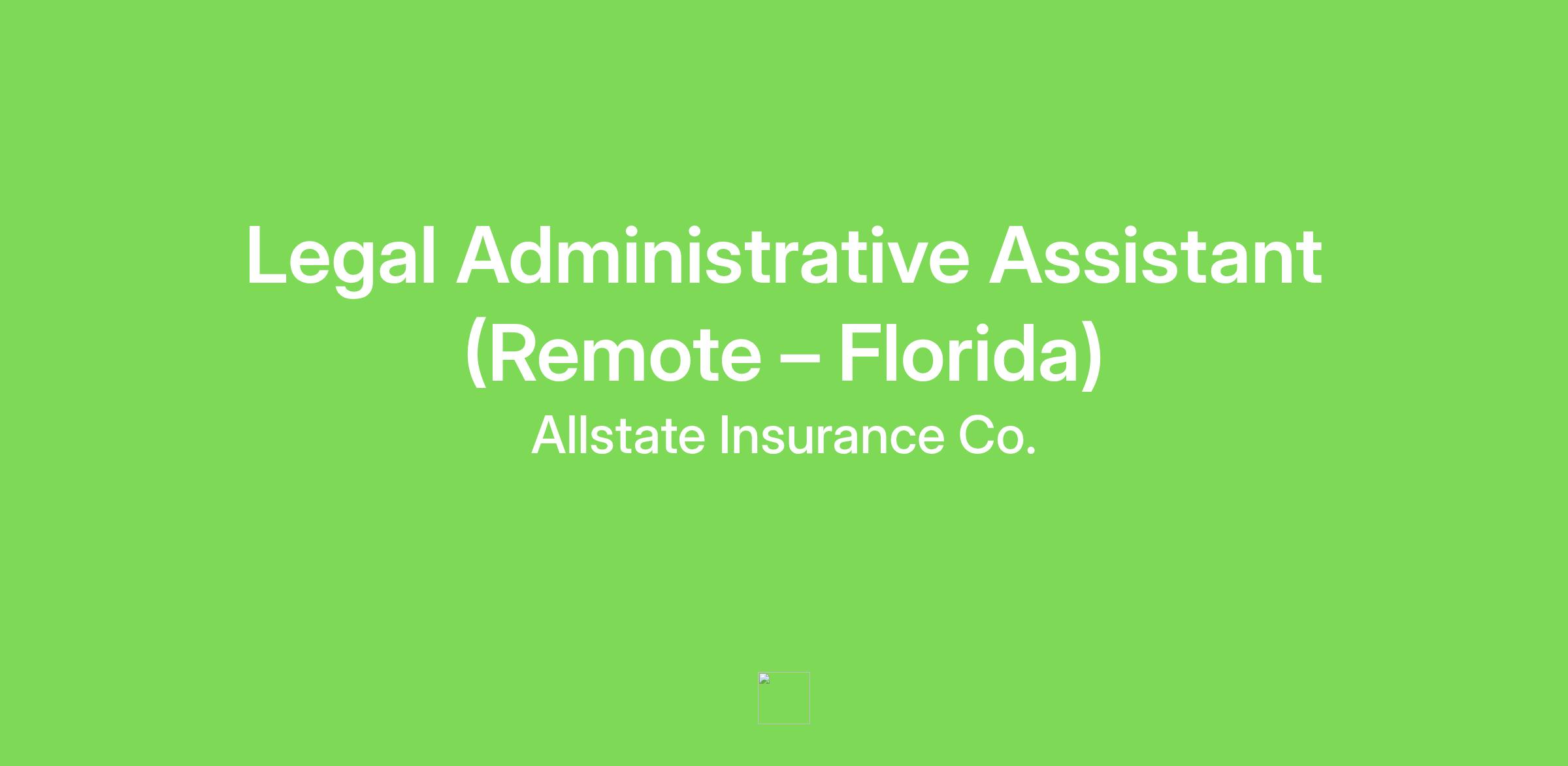 Legal Administrative Assistant (Remote – Florida)

Allstate Insurance Co.